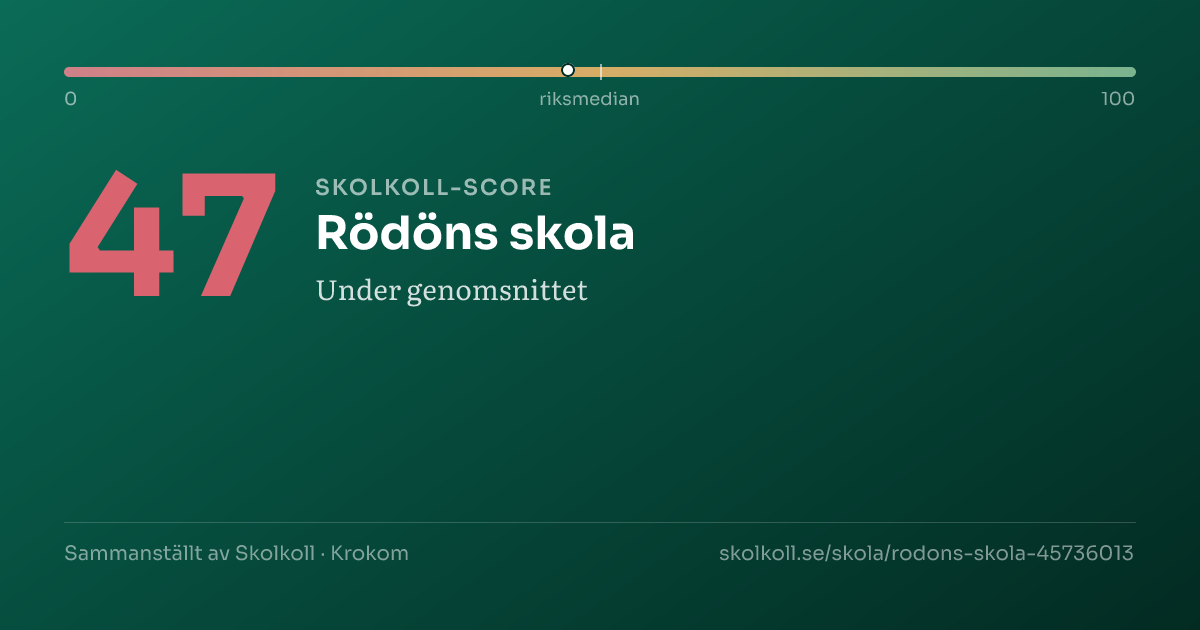 0
riksmedian
100

47

SKOLKOLL-SCORE
Rödöns skola
Under genomsnittet

Sammanställt av Skolkoll · Krokom
skolkoll.se/skola/rodons-skola-45736013